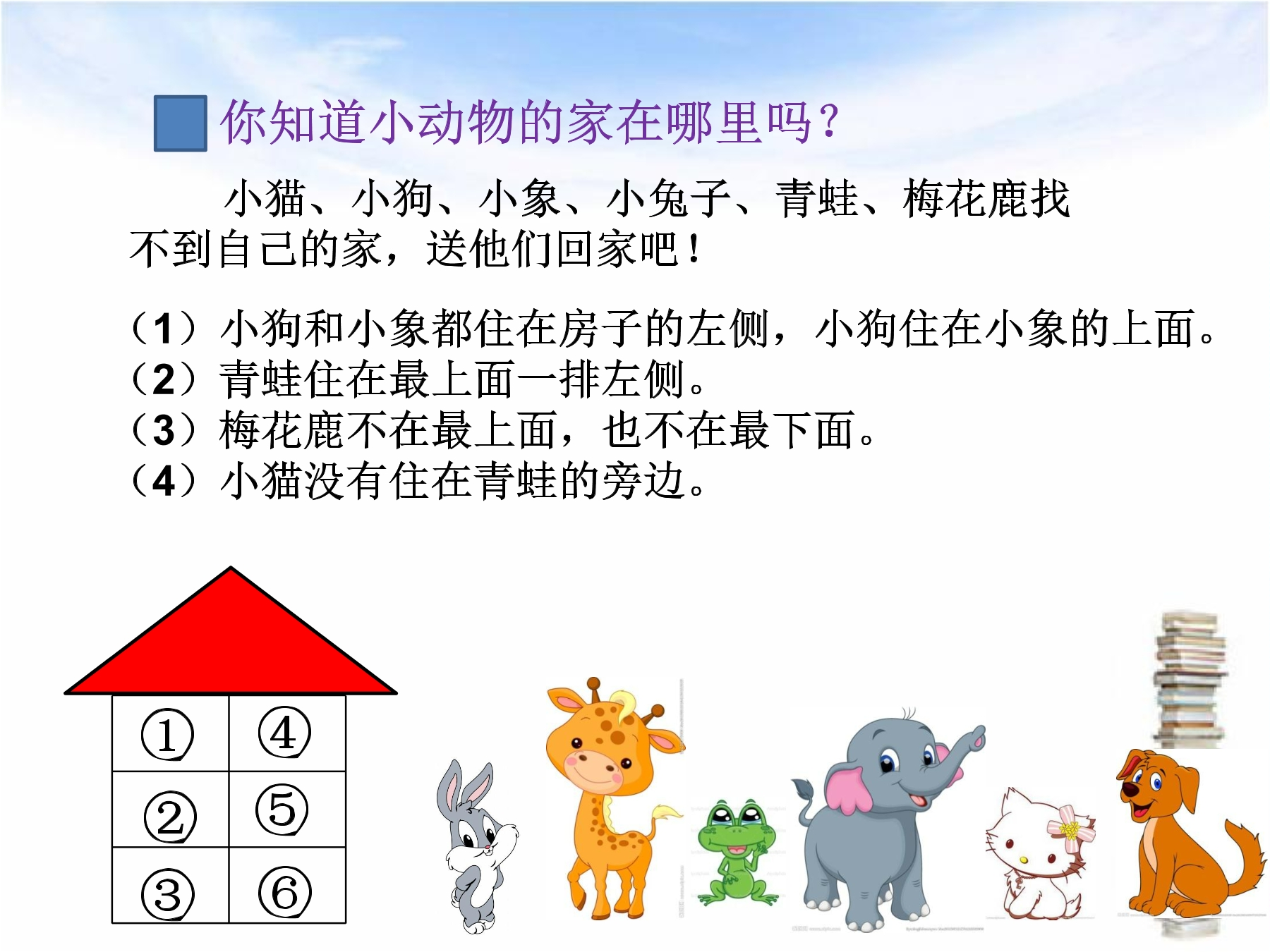 你知道小动物的家在哪里吗？

小猫、小狗、小象、小兔子、青蛙、梅花鹿找不到自己的家，送他们回家吧！

（1）小狗和小象都住在房子的左侧，小狗住在小象的上面。
（2）青蛙住在最上面一排左侧。
（3）梅花鹿不在最上面，也不在最下面。
（4）小猫没有住在青蛙的旁边。

| ① | ④ |
|---|---|
| ② | ⑤ |
| ③ | ⑥ |